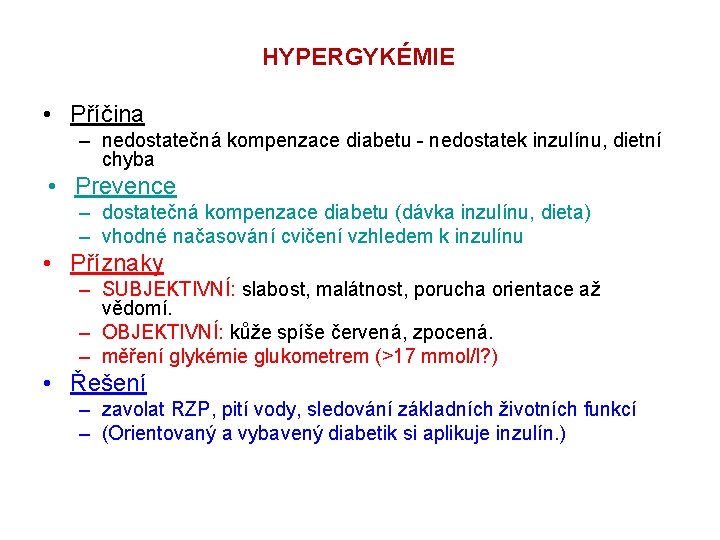 HYPERGYKÉMIE

• Příčina
– nedostatečná kompenzace diabetu - nedostatek inzulínu, dietní chyba

• Prevence
– dostatečná kompenzace diabetu (dávka inzulínu, dieta)
– vhodné načasování cvičení vzhledem k inzulínu

• Příznaky
– SUBJEKTIVNÍ: slabost, malátnost, porucha orientace až vědomí.
– OBJEKTIVNÍ: kůže spíše červená, zpocená.
– měření glykémie glukometrem (>17 mmol/l?)

• Řešení
– zavolat RZP, pití vody, sledování základních životních funkcí
– (Orientovaný a vybavený diabetik si aplikuje inzulín.)